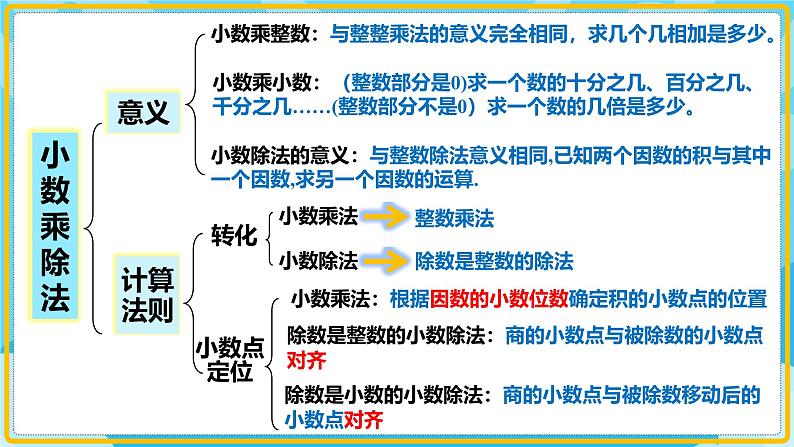 小数乘除法

意义

小数乘整数：与整整乘法的意义完全相同，求几个几相加是多少。

小数乘小数：（整数部分是0)求一个数的十分之几、百分之几、千分之几……(整数部分不是0）求一个数的几倍是多少。

小数除法的意义：与整数除法意义相同,已知两个因数的积与其中一个因数,求另一个因数的运算.

计算法则

转化

小数乘法 整数乘法

小数除法 除数是整数的除法

小数点定位

小数乘法：根据因数的小数位数确定积的小数点的位置

除数是整数的小数除法：商的小数点与被除数的小数点对齐

除数是小数的小数除法：商的小数点与被除数移动后的小数点对齐